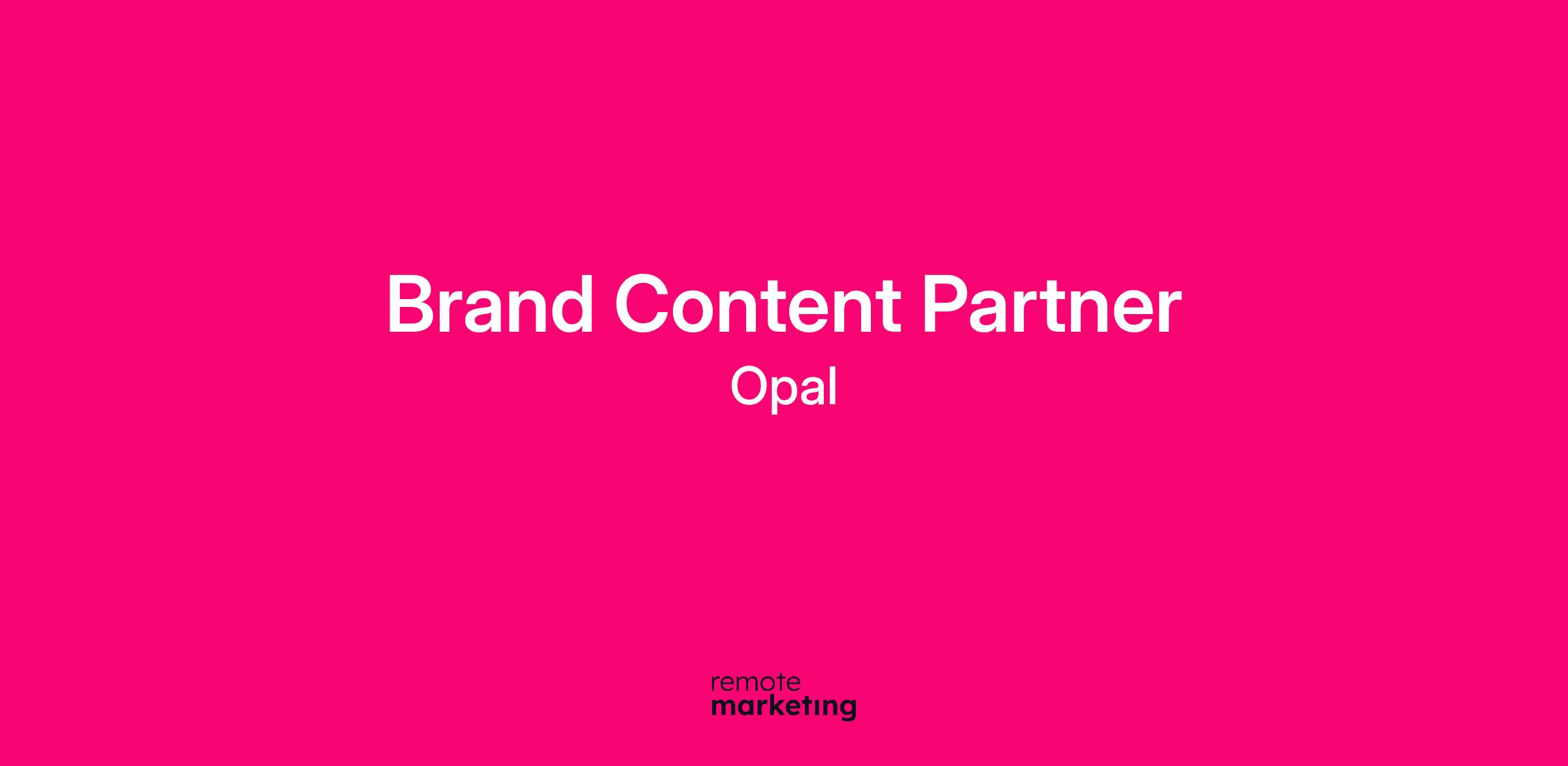 Brand Content Partner
Opal

remote
marketing